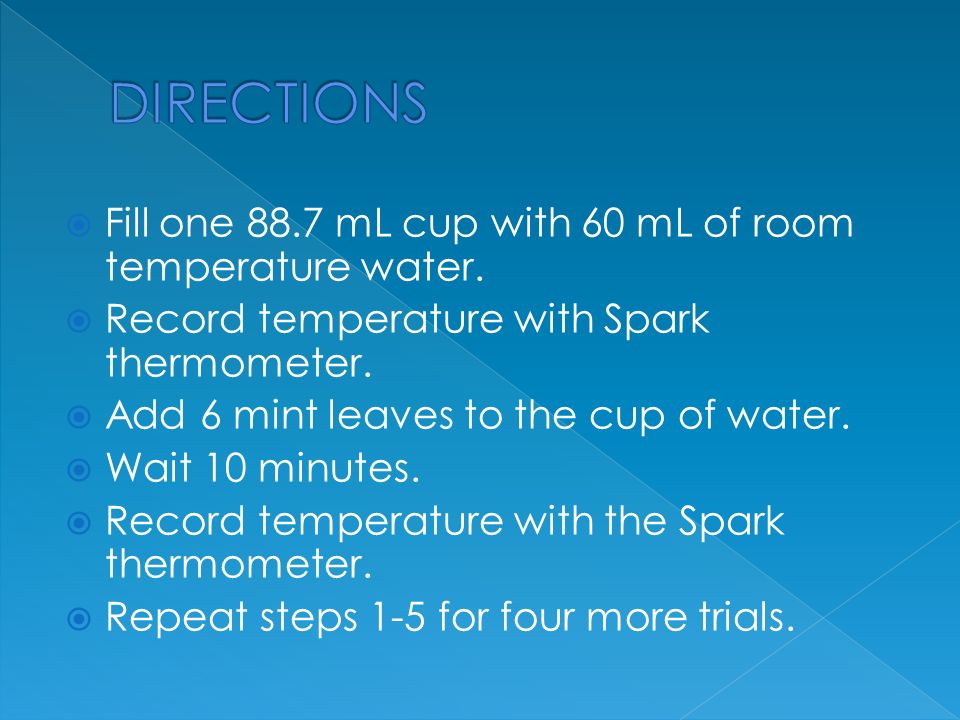 DIRECTIONS

Fill one 88.7 mL cup with 60 mL of room temperature water.
Record temperature with Spark thermometer.
Add 6 mint leaves to the cup of water.
Wait 10 minutes.
Record temperature with the Spark thermometer.
Repeat steps 1-5 for four more trials.